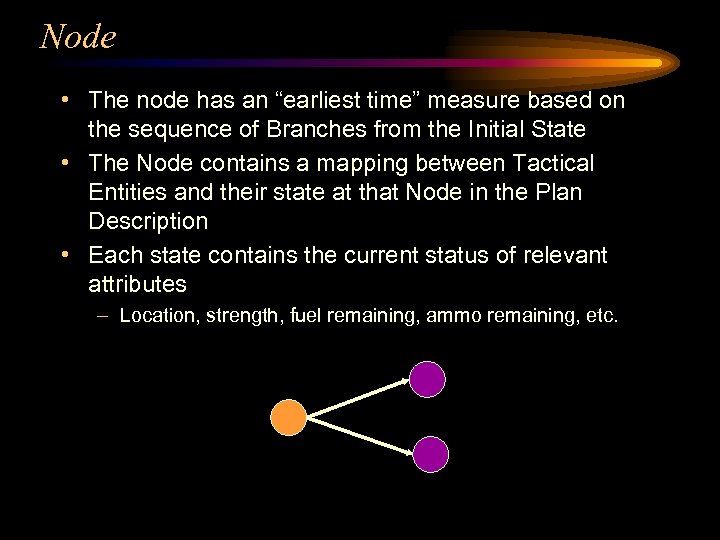 Node

• The node has an “earliest time” measure based on the sequence of Branches from the Initial State
• The Node contains a mapping between Tactical Entities and their state at that Node in the Plan Description
• Each state contains the current status of relevant attributes
– Location, strength, fuel remaining, ammo remaining, etc.